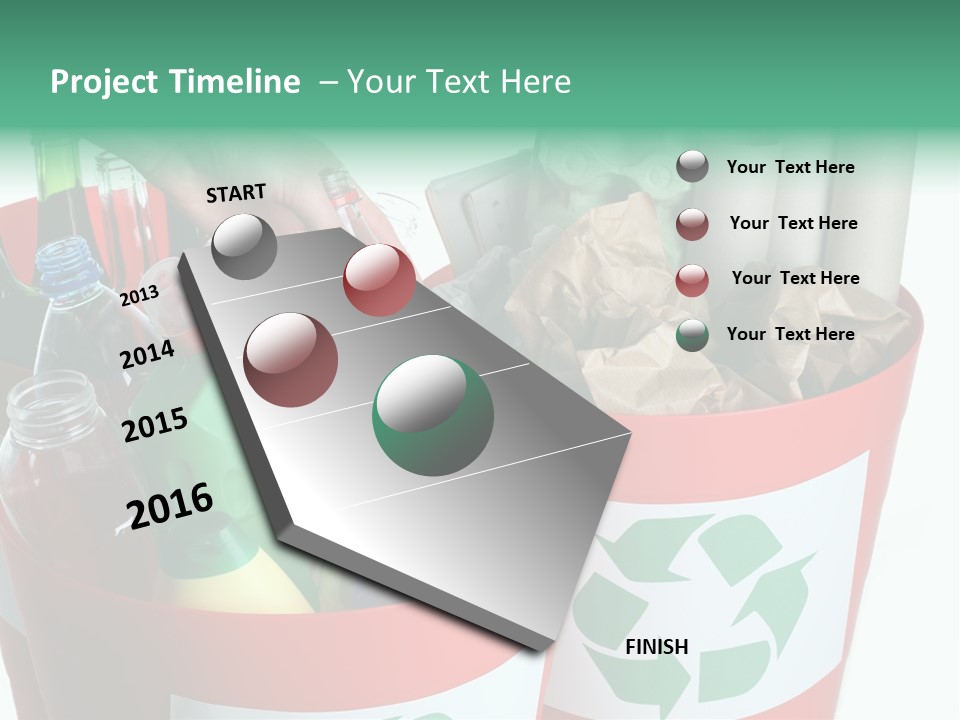 Project Timeline – Your Text Here

START

2013

2014

2015

2016

FINISH

Your Text Here

Your Text Here

Your Text Here

Your Text Here